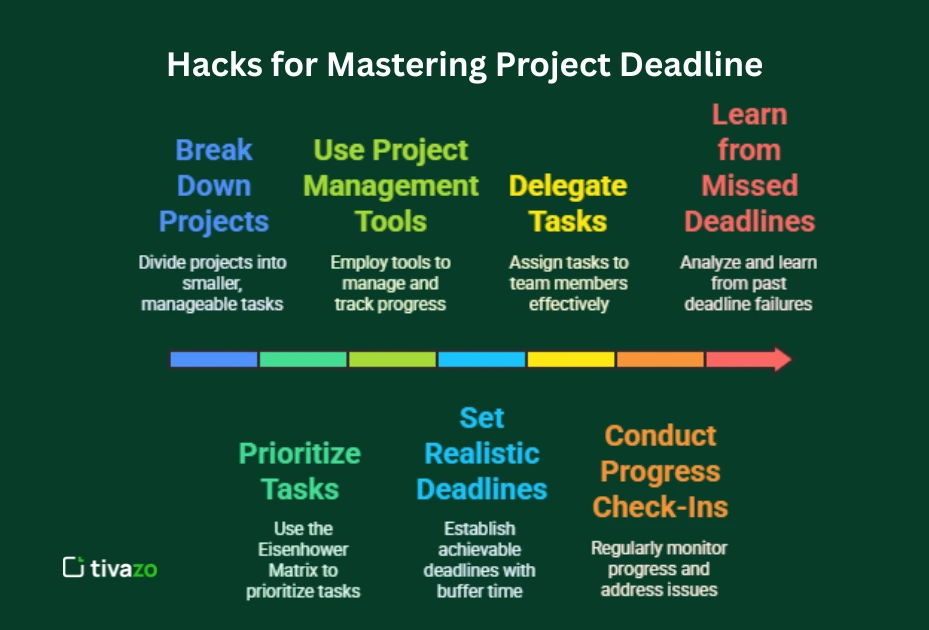 Hacks for Mastering Project Deadline

Break Down Projects

Divide projects into smaller, manageable tasks

Use Project Management Tools

Employ tools to manage and track progress

Delegate Tasks

Assign tasks to team members effectively

Learn from Missed Deadlines

Analyze and learn from past deadline failures

Prioritize Tasks

Use the Eisenhower Matrix to prioritize tasks

Set Realistic Deadlines

Establish achievable deadlines with buffer time

Conduct Progress Check-Ins

Regularly monitor progress and address issues

tivazo